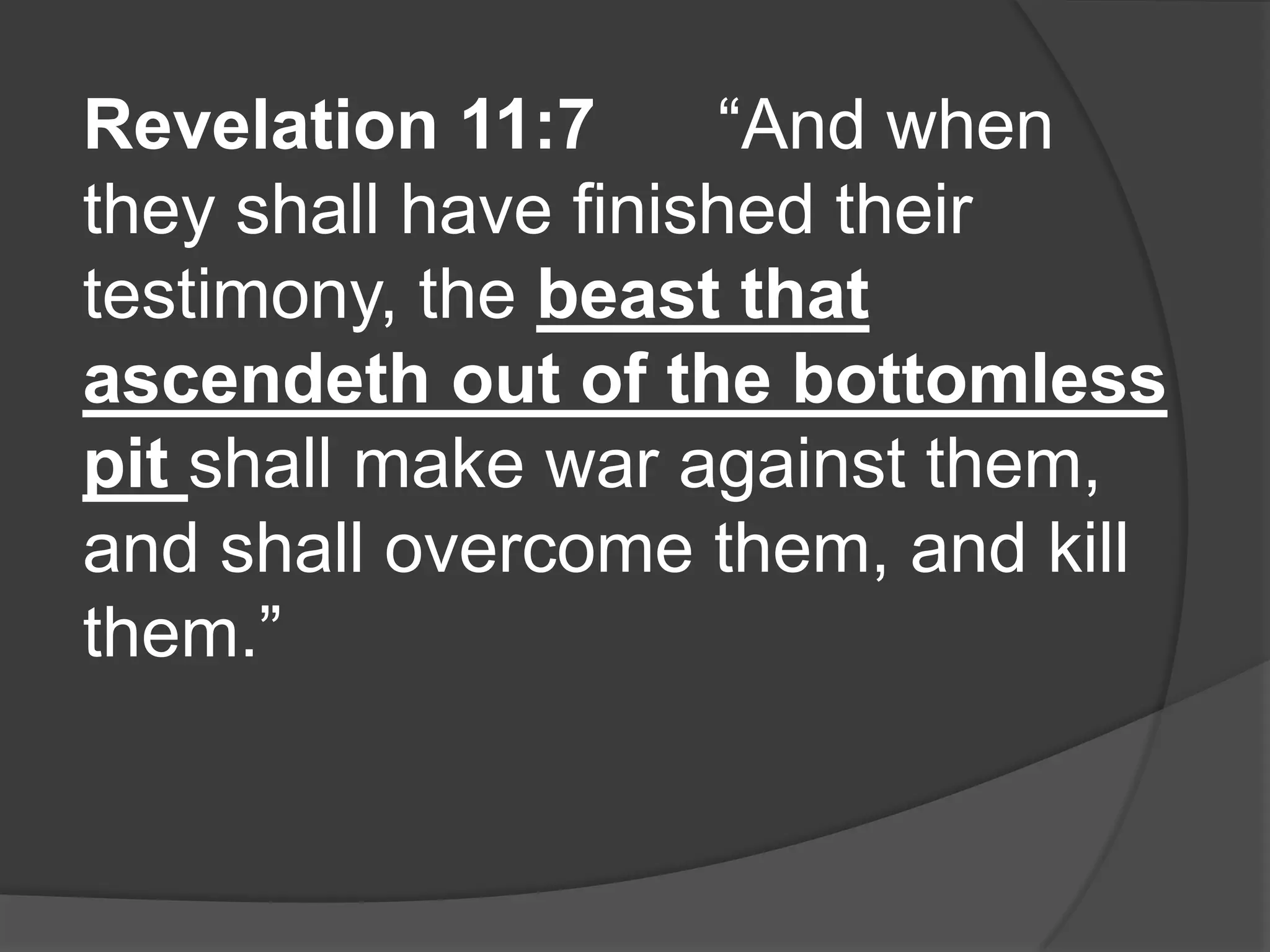 Revelation 11:7 “And when they shall have finished their testimony, the beast that ascendeth out of the bottomless pit shall make war against them, and shall overcome them, and kill them.”